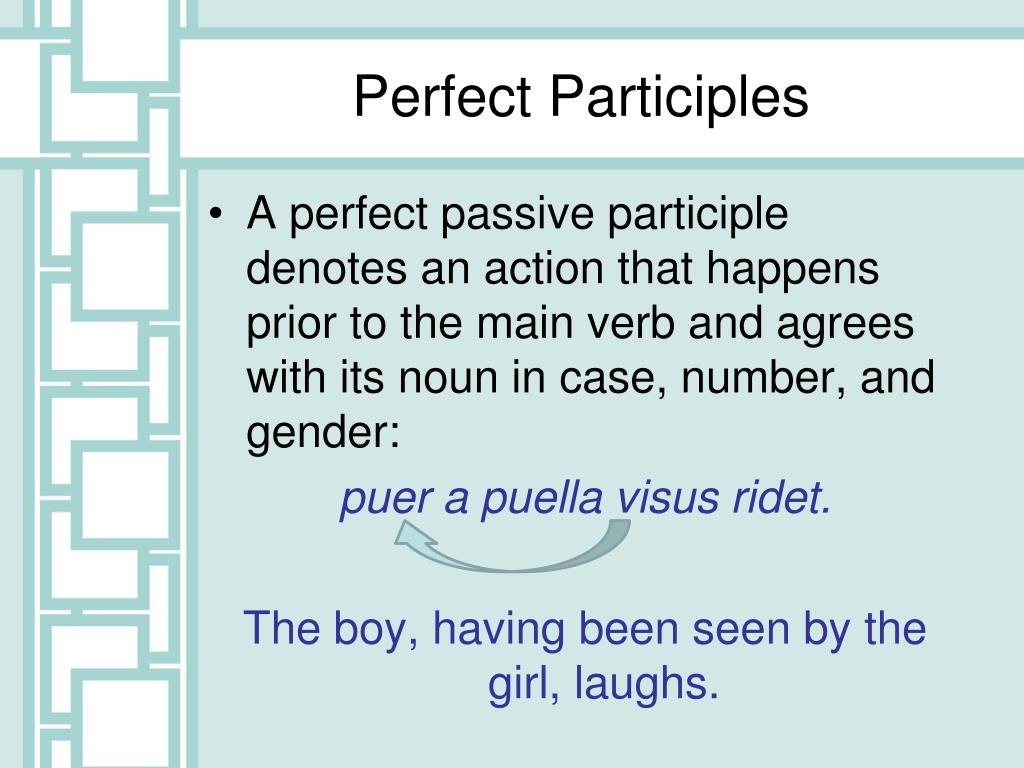 Perfect Participles

• A perfect passive participle denotes an action that happens prior to the main verb and agrees with its noun in case, number, and gender:

puer a puella visus ridet.

The boy, having been seen by the girl, laughs.